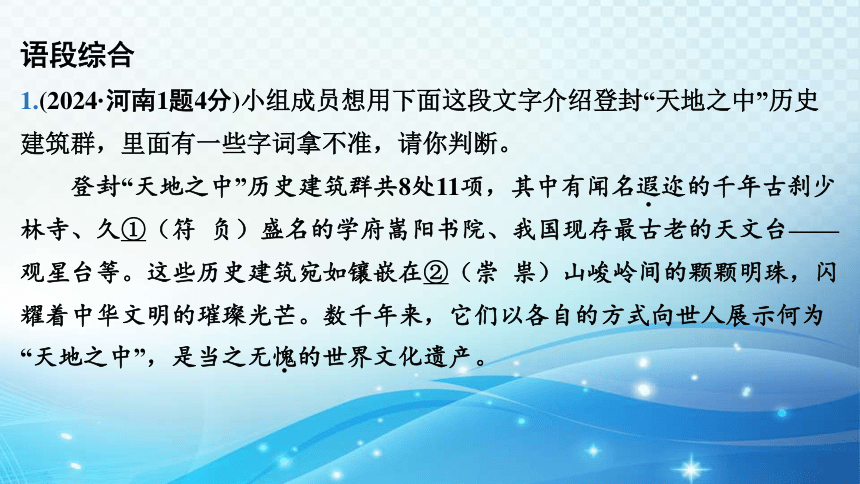 语段综合

1.(2024·河南1题4分)小组成员想用下面这段文字介绍登封“天地之中”历史建筑群，里面有一些字词拿不准，请你判断。

登封“天地之中”历史建筑群共8处11项，其中有闻名遐迩的千年古刹少林寺、久①（符 负）盛名的学府嵩阳书院、我国现存最古老的天文台——观星台等。这些历史建筑宛如镶嵌在②（崇 祟）山峻岭间的颗颗明珠，闪耀着中华文明的璀璨光芒。数千年来，它们以各自的方式向世人展示何为“天地之中”，是当之无愧的世界文化遗产。